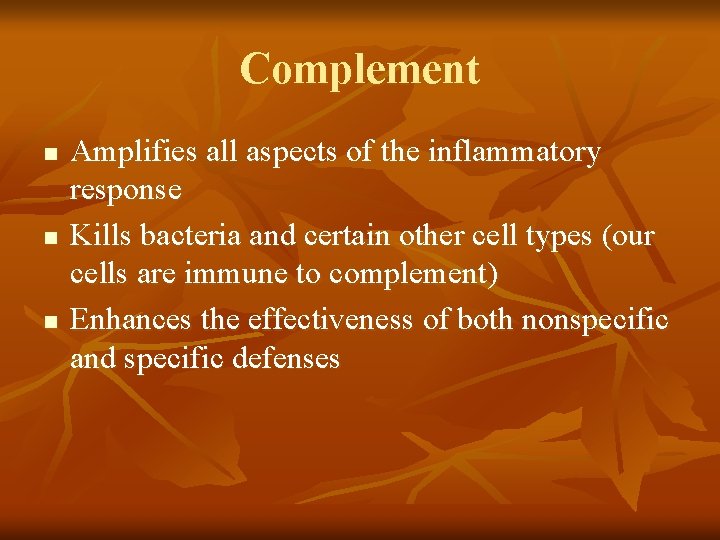 Complement

- Amplifies all aspects of the inflammatory response
- Kills bacteria and certain other cell types (our cells are immune to complement)
- Enhances the effectiveness of both nonspecific and specific defenses